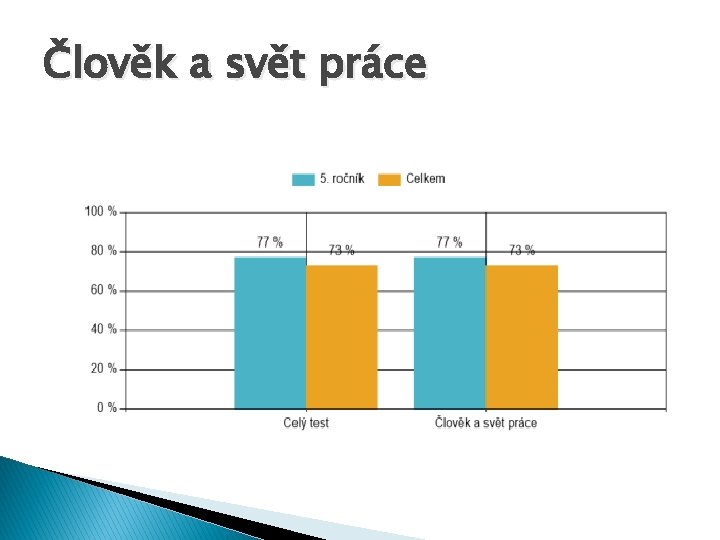 Člověk a svět práce

5. ročník Celkem

100 %
80 %
60 %
40 %
20 %
0 %

77 %
73 %
77 %
73 %

Celý test
Člověk a svět práce